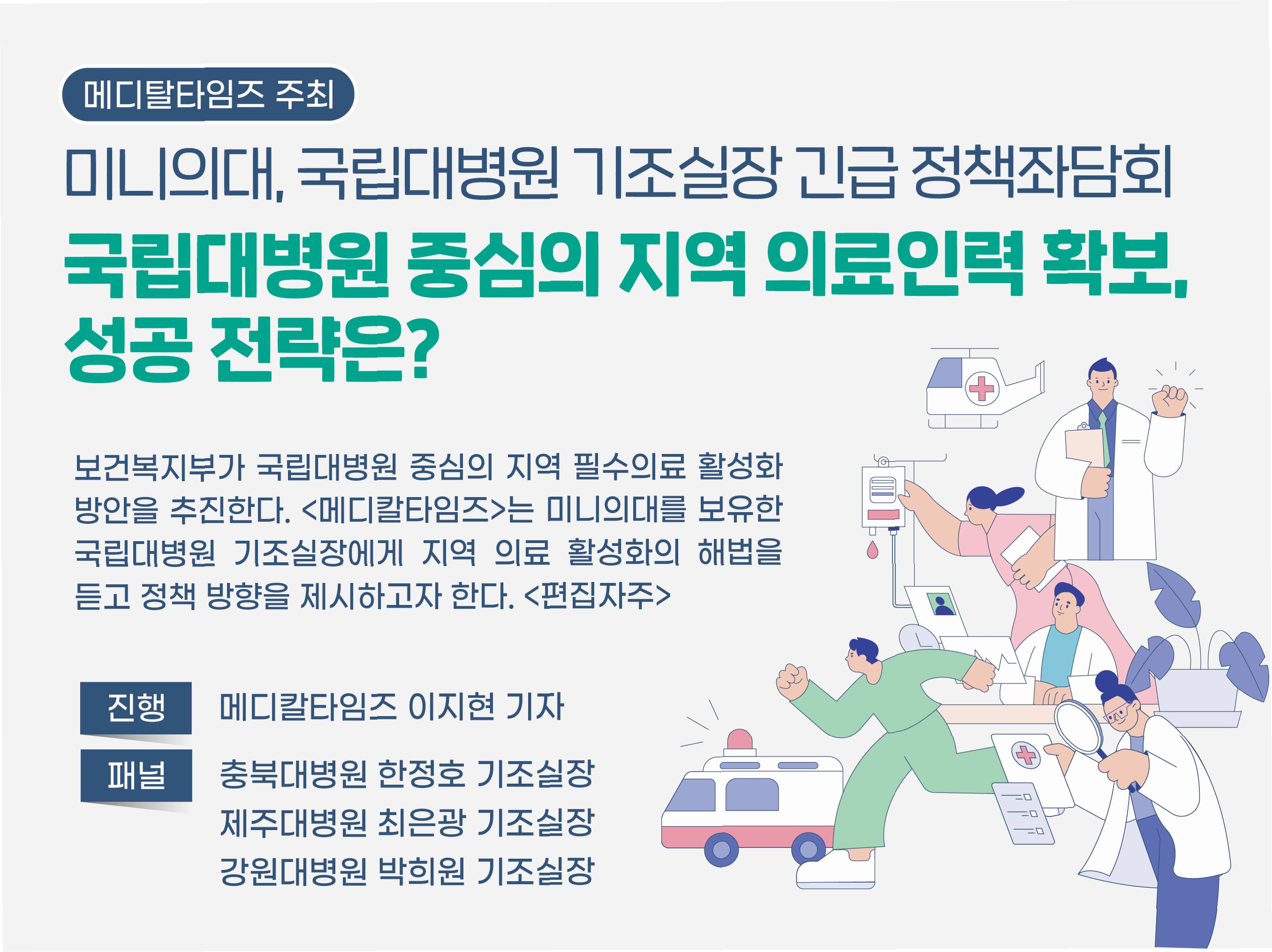 메디탈타임즈 주최

미니의대, 국립대병원 기조실장 긴급 정책좌담회

국립대병원 중심의 지역 의료인력 확보, 성공 전략은?

보건복지부가 국립대병원 중심의 지역 필수의료 활성화 방안을 추진한다. <메디칼타임즈>는 미니의대를 보유한 국립대병원 기조실장에게 지역 의료 활성화의 해법을 듣고 정책 방향을 제시하고자 한다. <편집자주>

진행 메디칼타임즈 이지현 기자

패널 충북대병원 한정호 기조실장
제주대병원 최은광 기조실장
강원대병원 박희원 기조실장